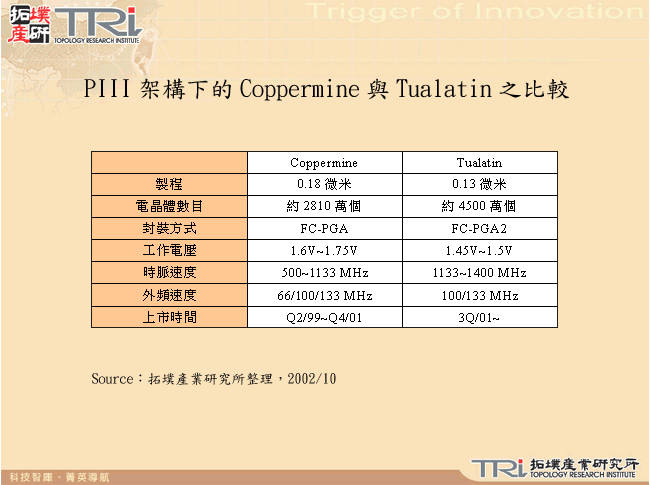 拓墣產研 TRi TOPOLOGY RESEARCH INSTITUTE

Trigger of Innovation

PIII 架構下的 Coppermine 與 Tualatin 之比較

| | Coppermine | Tualatin |
|---|---|---|
| 製程 | 0.18 微米 | 0.13 微米 |
| 電晶體數目 | 約 2810 萬個 | 約 4500 萬個 |
| 封裝方式 | FC-PGA | FC-PGA2 |
| 工作電壓 | 1.6V~1.75V | 1.45V~1.5V |
| 時脈速度 | 500~1133 MHz | 1133~1400 MHz |
| 外頻速度 | 66/100/133 MHz | 100/133 MHz |
| 上市時間 | Q2/99~Q4/01 | 3Q/01~ |

Source：拓墣產業研究所整理，2002/10

科技智庫．菁英導航

TRi 拓墣產業研究所 TOPOLOGY RESEARCH INSTITUTE